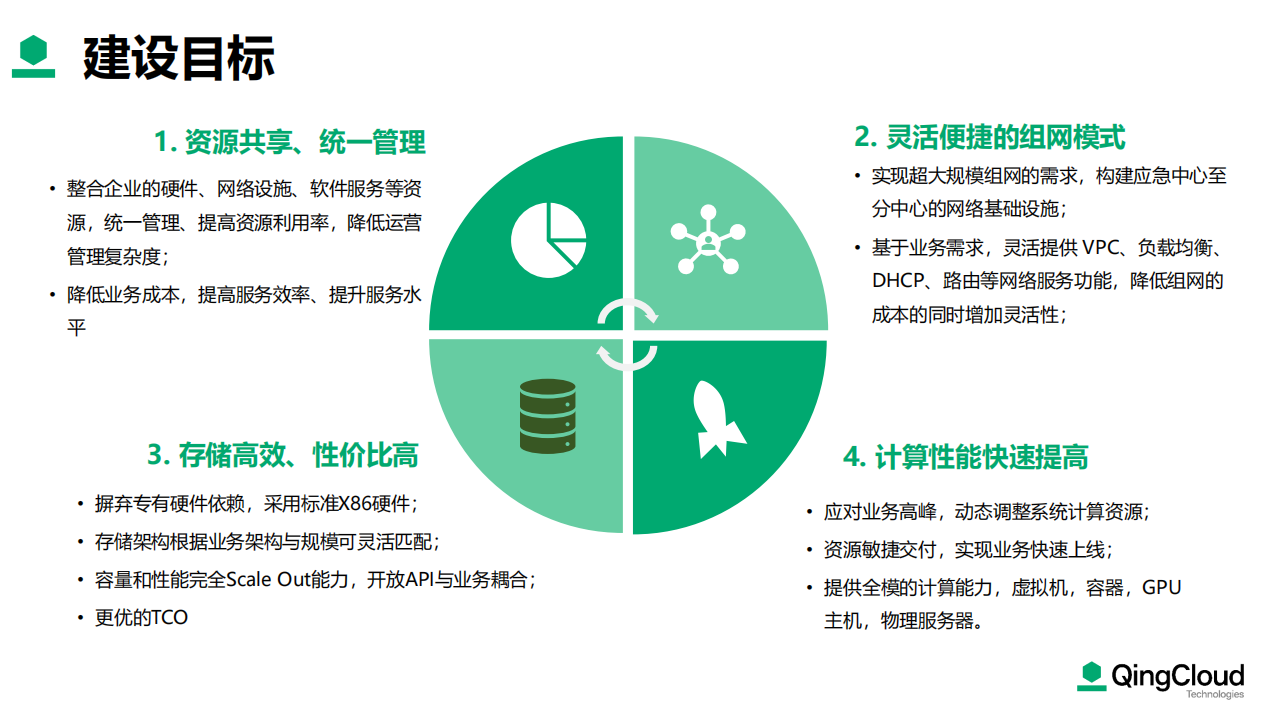 建设目标

1. 资源共享、统一管理

• 整合企业的硬件、网络设施、软件服务等资源，统一管理、提高资源利用率，降低运营管理复杂度；

• 降低业务成本，提高服务效率、提升服务水平

2. 灵活便捷的组网模式

• 实现超大规模组网的需求，构建应急中心至分中心的网络基础设施；

• 基于业务需求，灵活提供 VPC、负载均衡、DHCP、路由等网络服务功能，降低组网的成本的同时增加灵活性；

3. 存储高效、性价比高

• 摒弃专有硬件依赖，采用标准X86硬件；

• 存储架构根据业务架构与规模可灵活匹配；

• 容量和性能完全Scale Out能力，开放API与业务耦合；

• 更优的TCO

4. 计算性能快速提高

• 应对业务高峰，动态调整系统计算资源；

• 资源敏捷交付，实现业务快速上线；

• 提供全模的计算能力，虚拟机，容器，GPU主机，物理服务器。

QingCloud
Technologies